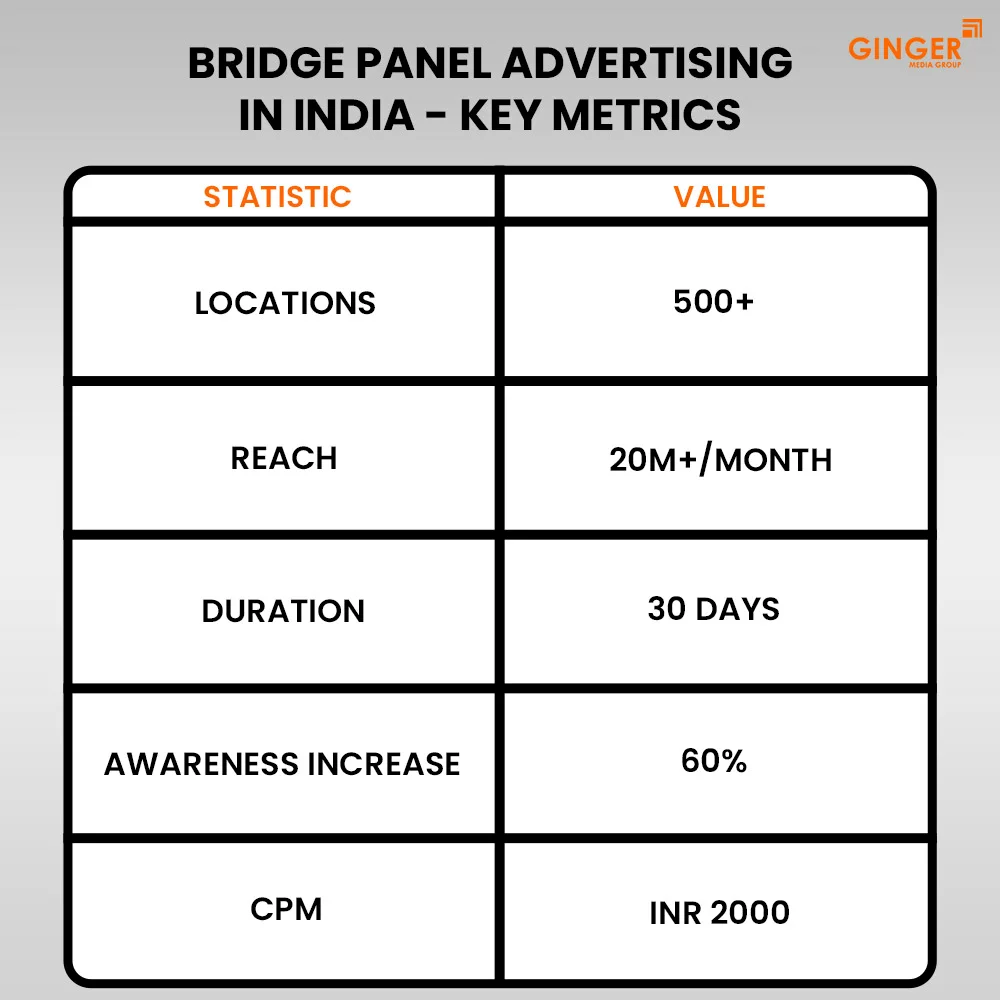 BRIDGE PANEL ADVERTISING IN INDIA - KEY METRICS

GINGER
MEDIA GROUP

| STATISTIC | VALUE |
|---|---|
| LOCATIONS | 500+ |
| REACH | 20M+/MONTH |
| DURATION | 30 DAYS |
| AWARENESS INCREASE | 60% |
| CPM | INR 2000 |